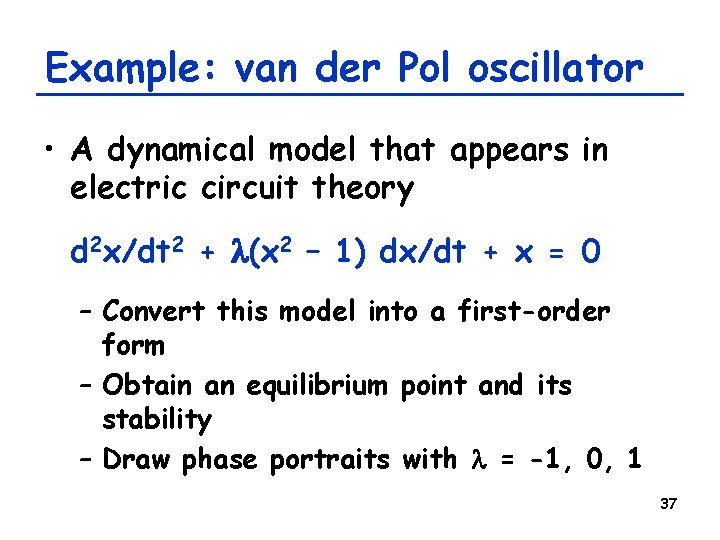 Example: van der Pol oscillator

• A dynamical model that appears in electric circuit theory

$d^2x/dt^2 + \lambda(x^2 - 1)\ dx/dt + x = 0$

– Convert this model into a first-order form

– Obtain an equilibrium point and its stability

– Draw phase portraits with $\lambda$ = -1, 0, 1

37